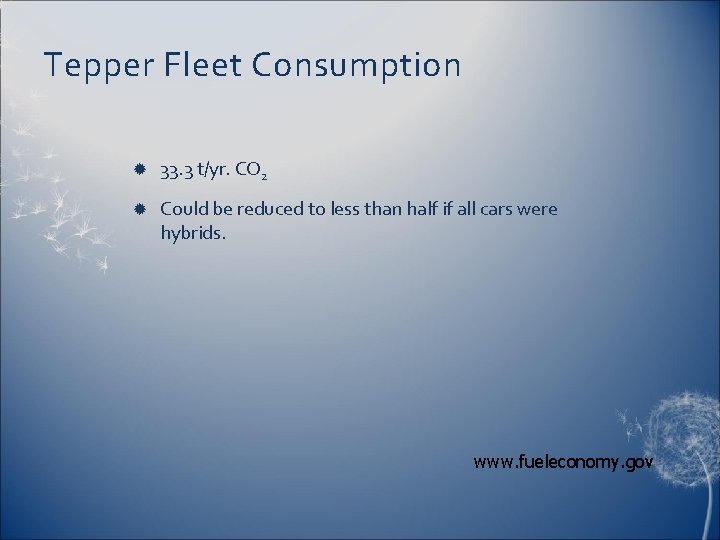 Tepper Fleet Consumption

33.3 t/yr. $CO_2$

Could be reduced to less than half if all cars were hybrids.

www.fueleconomy.gov